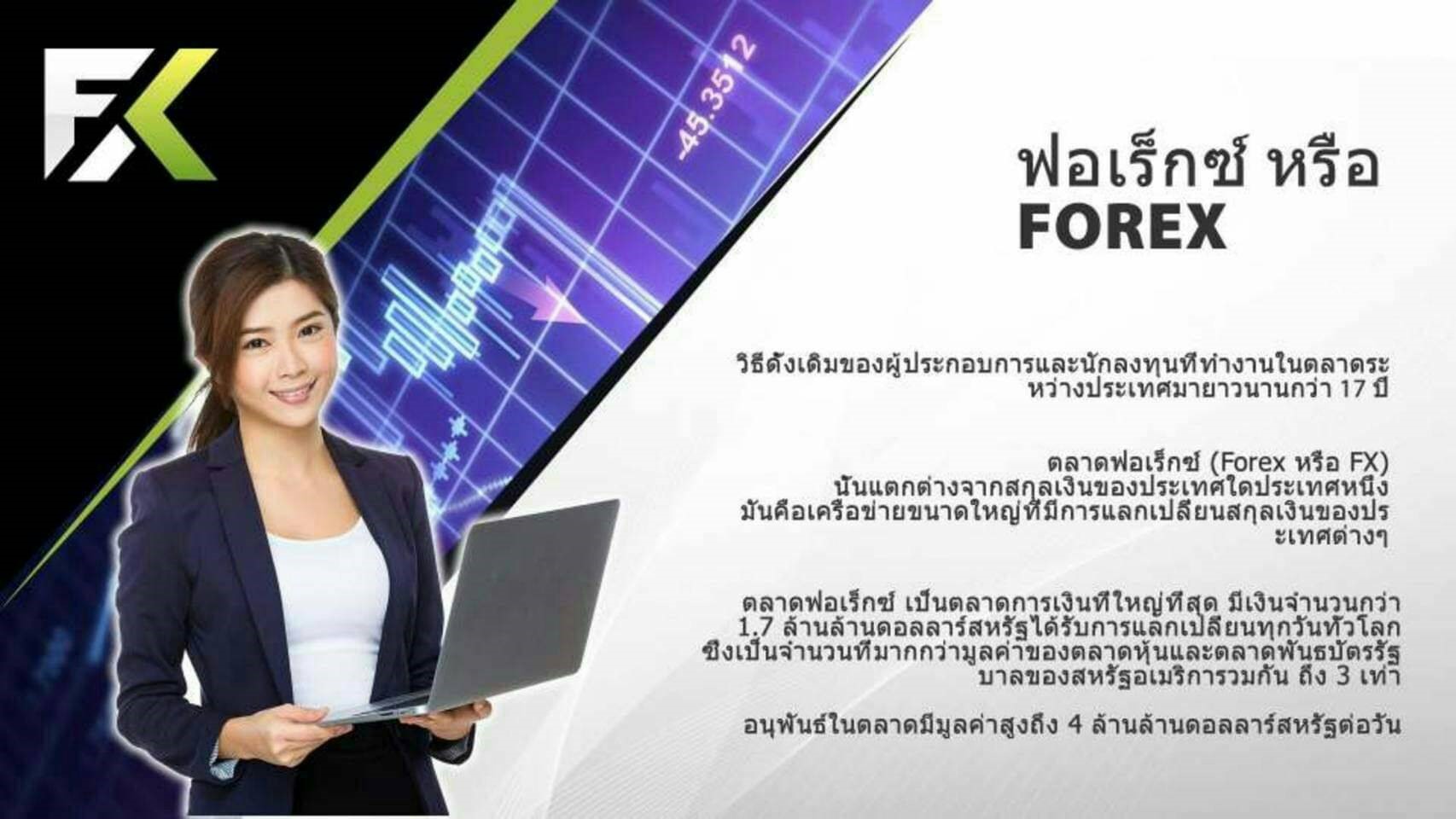 FX

-45.3512

ฟอเร็กซ์ หรือ
FOREX

วิธีดั้งเดิมของผู้ประกอบการและนักลงทุนที่ทำงานในตลาดระหว่างประเทศมายาวนานกว่า 17 ปี

ตลาดฟอเร็กซ์ (Forex หรือ FX) นั้นแตกต่างจากสกุลเงินของประเทศใดประเทศหนึ่ง มันคือเครือข่ายขนาดใหญ่ที่มีการแลกเปลี่ยนสกุลเงินของประเทศต่างๆ

ตลาดฟอเร็กซ์ เป็นตลาดการเงินที่ใหญ่ที่สุด มีเงินจำนวนกว่า 1.7 ล้านล้านดอลลาร์สหรัฐได้รับการแลกเปลี่ยนทุกวันทั่วโลก ซึ่งเป็นจำนวนที่มากกว่ามูลค่าของตลาดหุ้นและตลาดพันธบัตรรัฐบาลของสหรัฐอเมริการวมกัน ถึง 3 เท่า

อนุพันธ์ในตลาดมีมูลค่าสูงถึง 4 ล้านล้านดอลลาร์สหรัฐต่อวัน